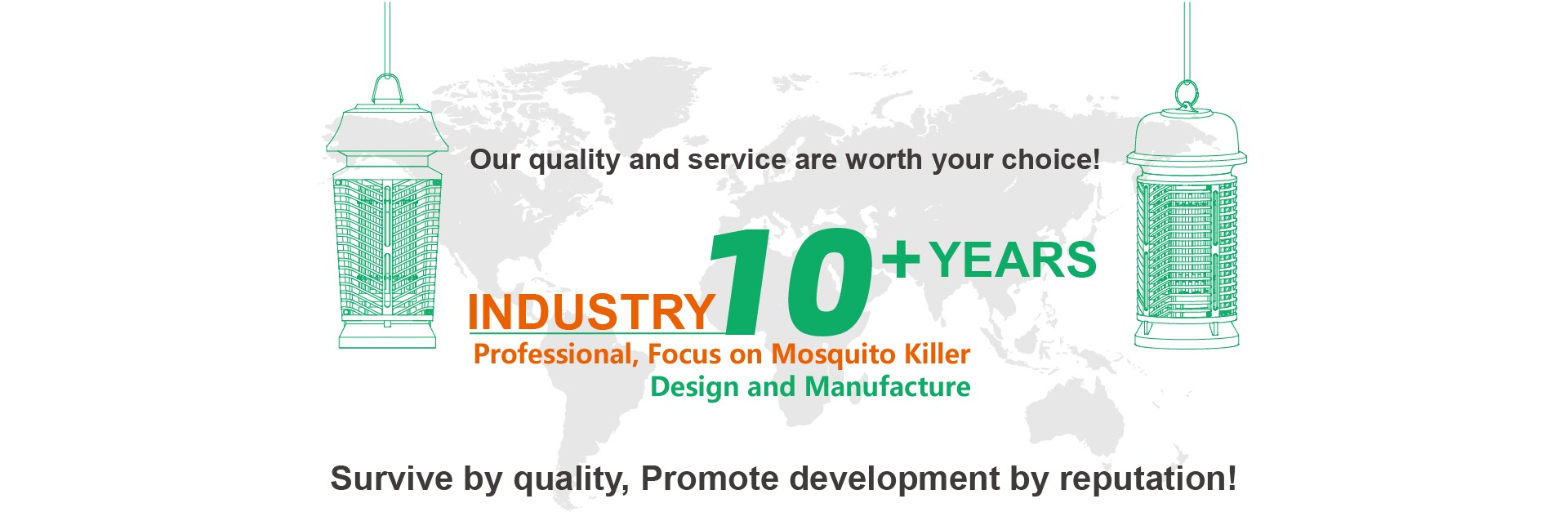 Our quality and service are worth your choice!

INDUSTRY 10+ YEARS

Professional, Focus on Mosquito Killer Design and Manufacture

Survive by quality, Promote development by reputation!